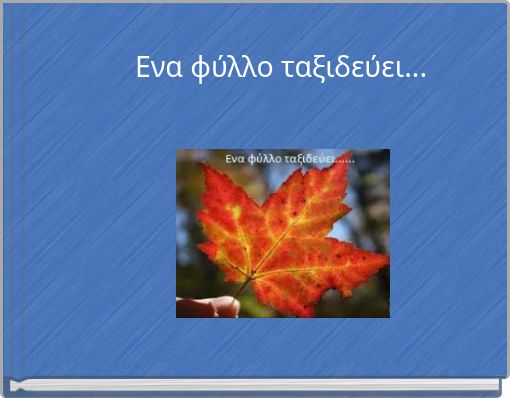 Ενα φύλλο ταξιδεύει...

Ενα φύλλο ταξιδεύει......